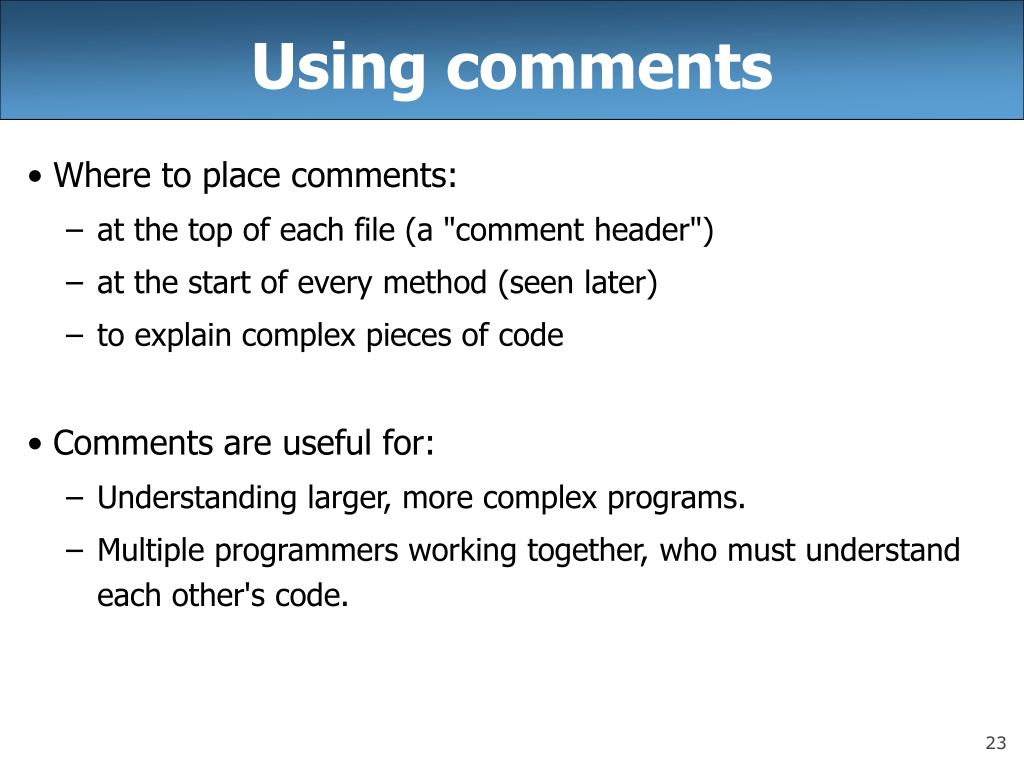 Using comments

• Where to place comments:
– at the top of each file (a "comment header")
– at the start of every method (seen later)
– to explain complex pieces of code

• Comments are useful for:
– Understanding larger, more complex programs.
– Multiple programmers working together, who must understand each other's code.

23